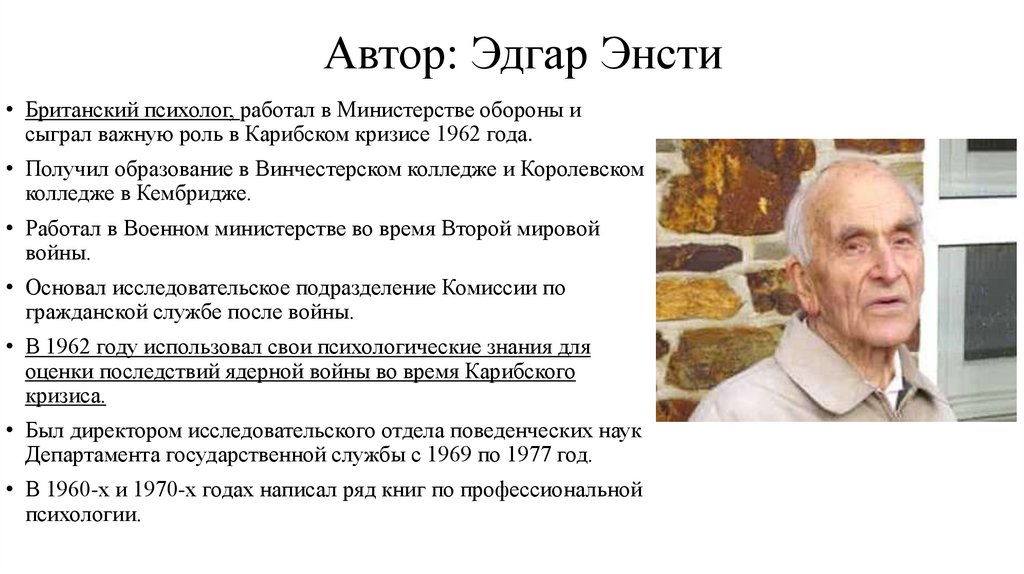 Автор: Эдгар Энсти

• Британский психолог, работал в Министерстве обороны и сыграл важную роль в Карибском кризисе 1962 года.
• Получил образование в Винчестерском колледже и Королевском колледже в Кембридже.
• Работал в Военном министерстве во время Второй мировой войны.
• Основал исследовательское подразделение Комиссии по гражданской службе после войны.
• В 1962 году использовал свои психологические знания для оценки последствий ядерной войны во время Карибского кризиса.
• Был директором исследовательского отдела поведенческих наук Департамента государственной службы с 1969 по 1977 год.
• В 1960-х и 1970-х годах написал ряд книг по профессиональной психологии.